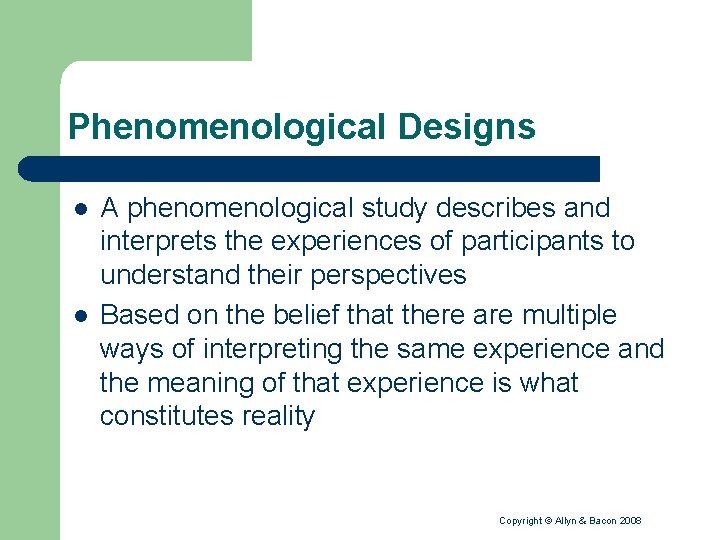 Phenomenological Designs

- A phenomenological study describes and interprets the experiences of participants to understand their perspectives
- Based on the belief that there are multiple ways of interpreting the same experience and the meaning of that experience is what constitutes reality

Copyright © Allyn & Bacon 2008